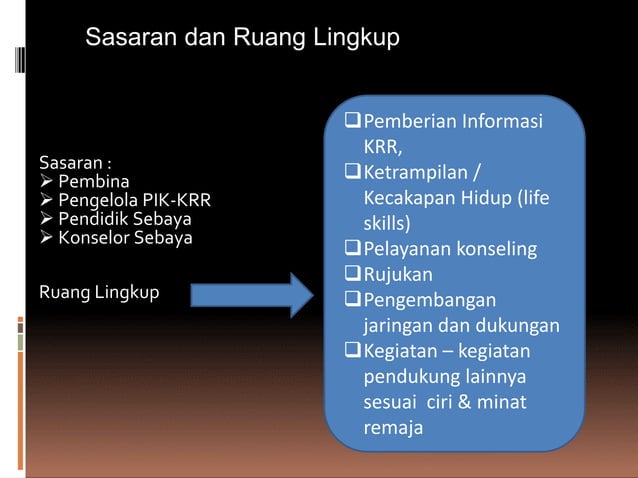 Sasaran dan Ruang Lingkup

Sasaran :
➢ Pembina
➢ Pengelola PIK-KRR
➢ Pendidik Sebaya
➢ Konselor Sebaya

Ruang Lingkup

❑ Pemberian Informasi KRR,
❑ Ketrampilan / Kecakapan Hidup (life skills)
❑ Pelayanan konseling
❑ Rujukan
❑ Pengembangan jaringan dan dukungan
❑ Kegiatan – kegiatan pendukung lainnya sesuai ciri & minat remaja